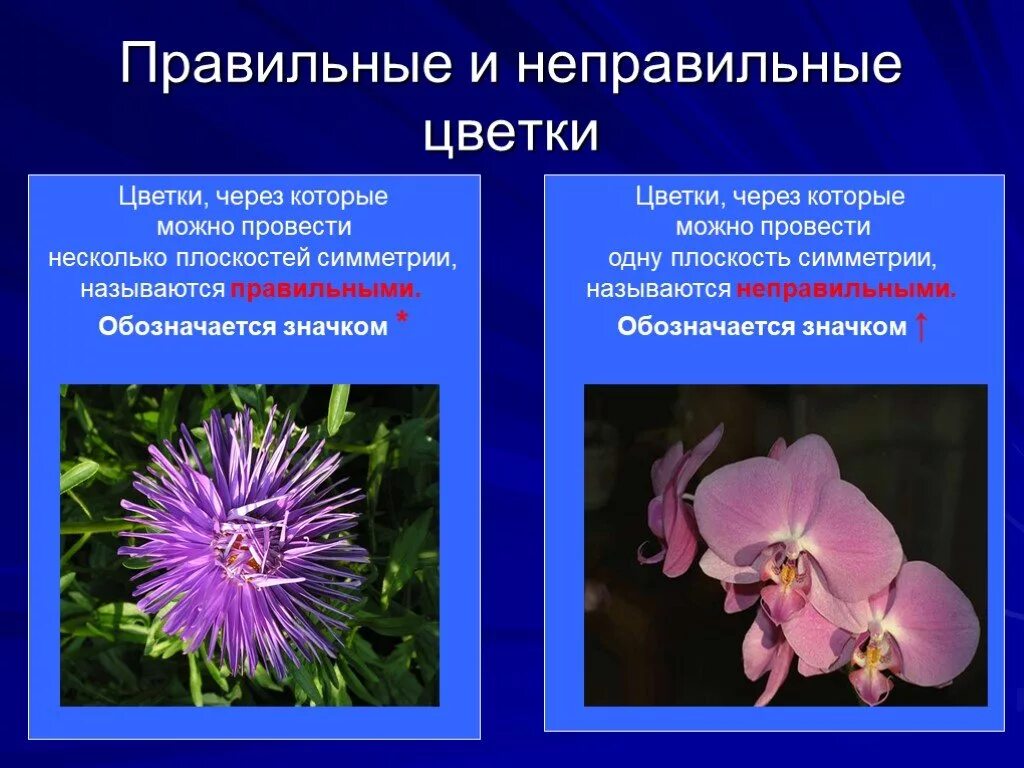 Правильные и неправильные цветки

Цветки, через которые можно провести несколько плоскостей симметрии, называются правильными.

Обозначается значком *

Цветки, через которые можно провести одну плоскость симметрии, называются неправильными.

Обозначается значком ↑